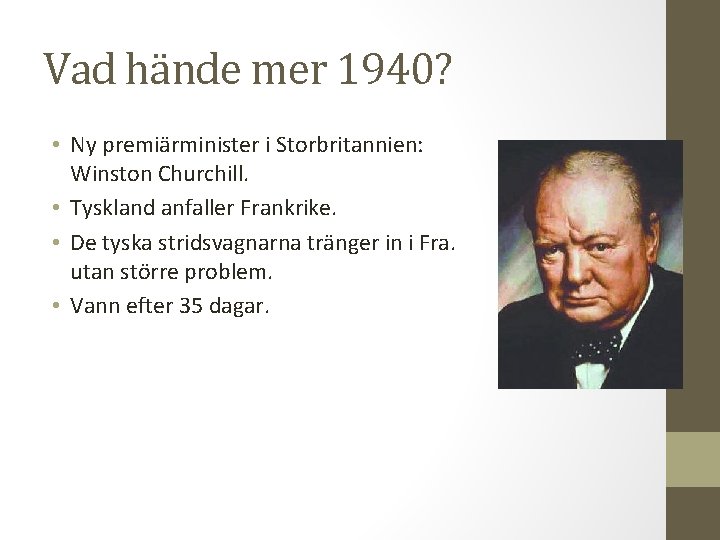 Vad hände mer 1940?

• Ny premiärminister i Storbritannien: Winston Churchill.
• Tyskland anfaller Frankrike.
• De tyska stridsvagnarna tränger in i Fra. utan större problem.
• Vann efter 35 dagar.